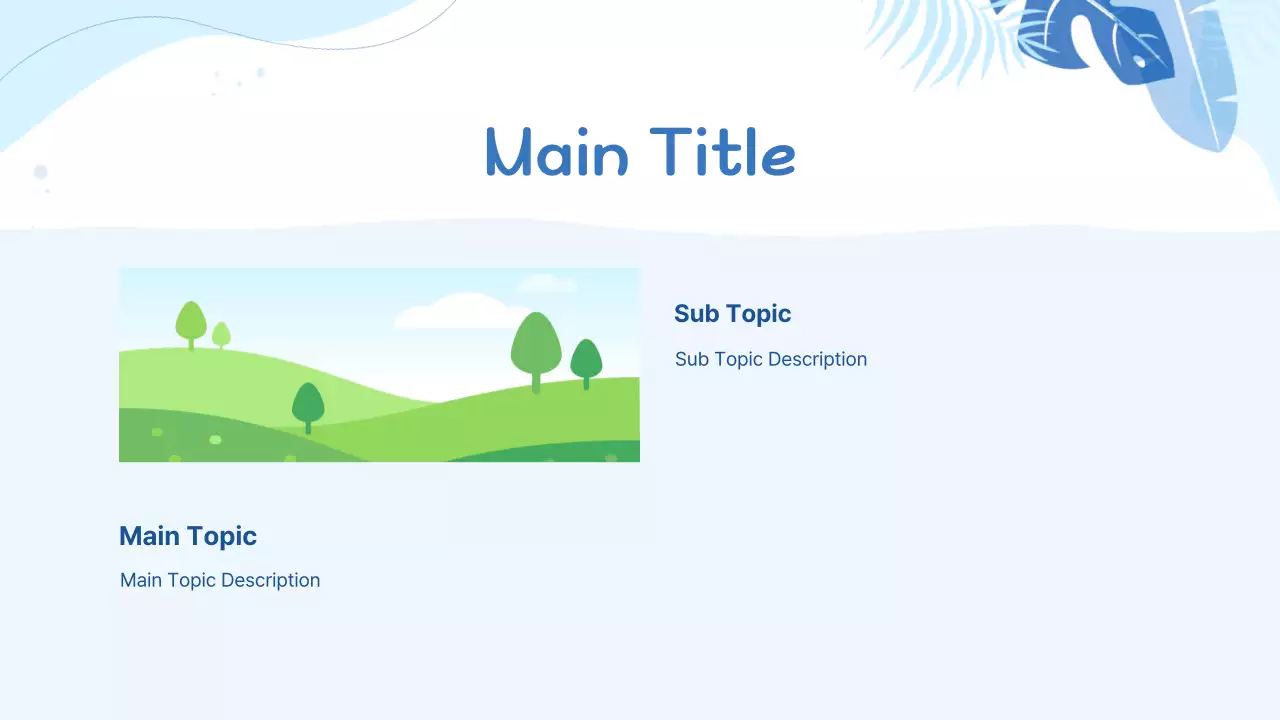 Main Title

Sub Topic

Sub Topic Description

Main Topic

Main Topic Description